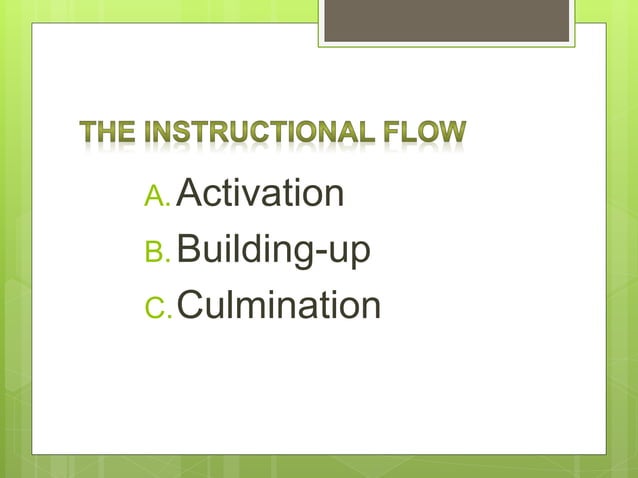 THE INSTRUCTIONAL FLOW

A. Activation
B. Building-up
C. Culmination